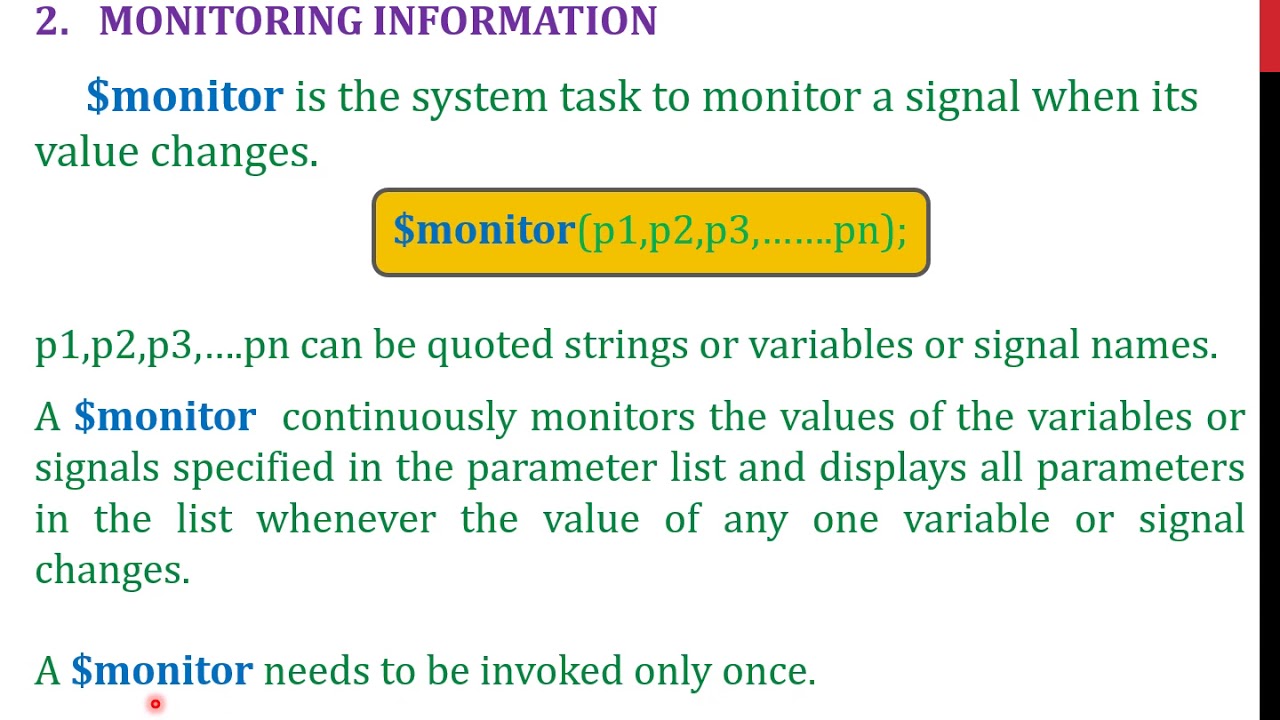 2. MONITORING INFORMATION

\$monitor is the system task to monitor a signal when its value changes.

\$monitor(p1,p2,p3,…….pn);

p1,p2,p3,….pn can be quoted strings or variables or signal names.

A \$monitor continuously monitors the values of the variables or signals specified in the parameter list and displays all parameters in the list whenever the value of any one variable or signal changes.

A \$monitor needs to be invoked only once.